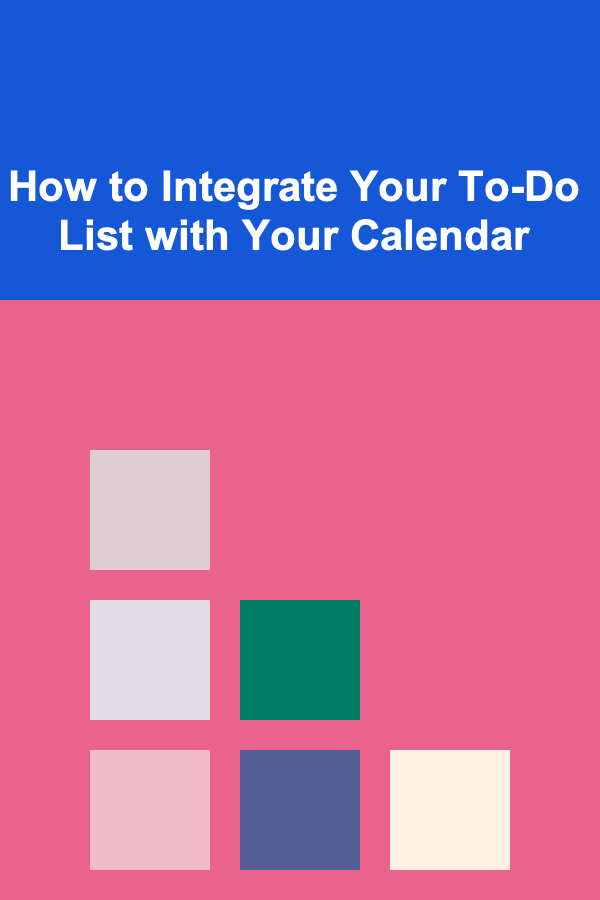 How to Integrate Your To-Do List with Your Calendar